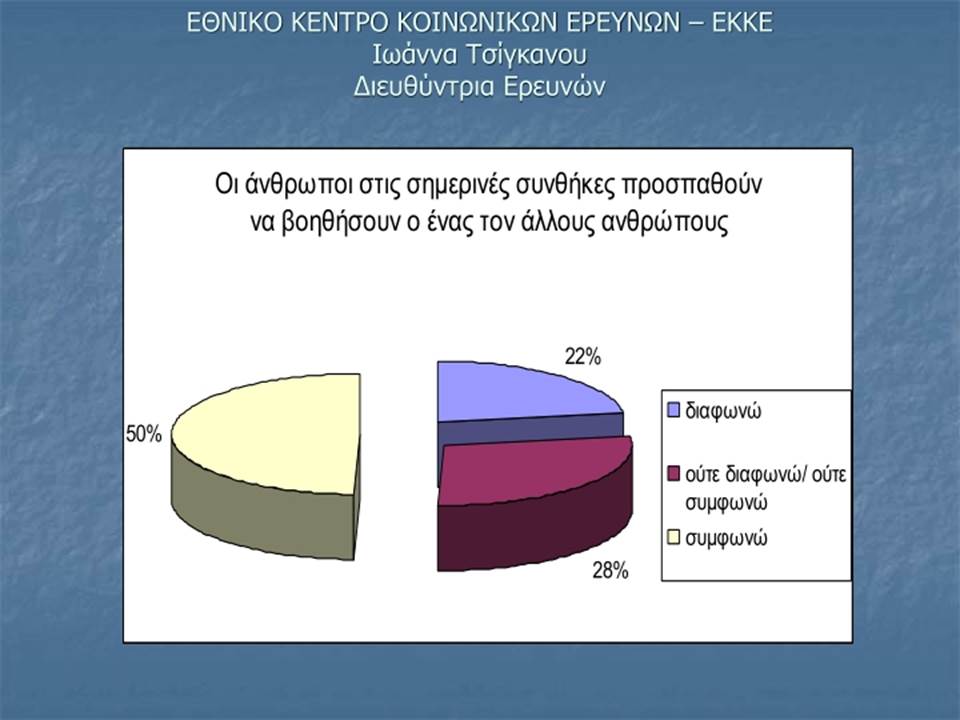 ΕΘΝΙΚΟ ΚΕΝΤΡΟ ΚΟΙΝΩΝΙΚΩΝ ΕΡΕΥΝΩΝ – ΕΚΚΕ
Ιωάννα Τσίγκανου
Διευθύντρια Ερευνών

Οι άνθρωποι στις σημερινές συνθήκες προσπαθούν να βοηθήσουν ο ένας τον άλλους ανθρώπους

22%

50%

28%

διαφωνώ

ούτε διαφωνώ/ ούτε συμφωνώ

συμφωνώ